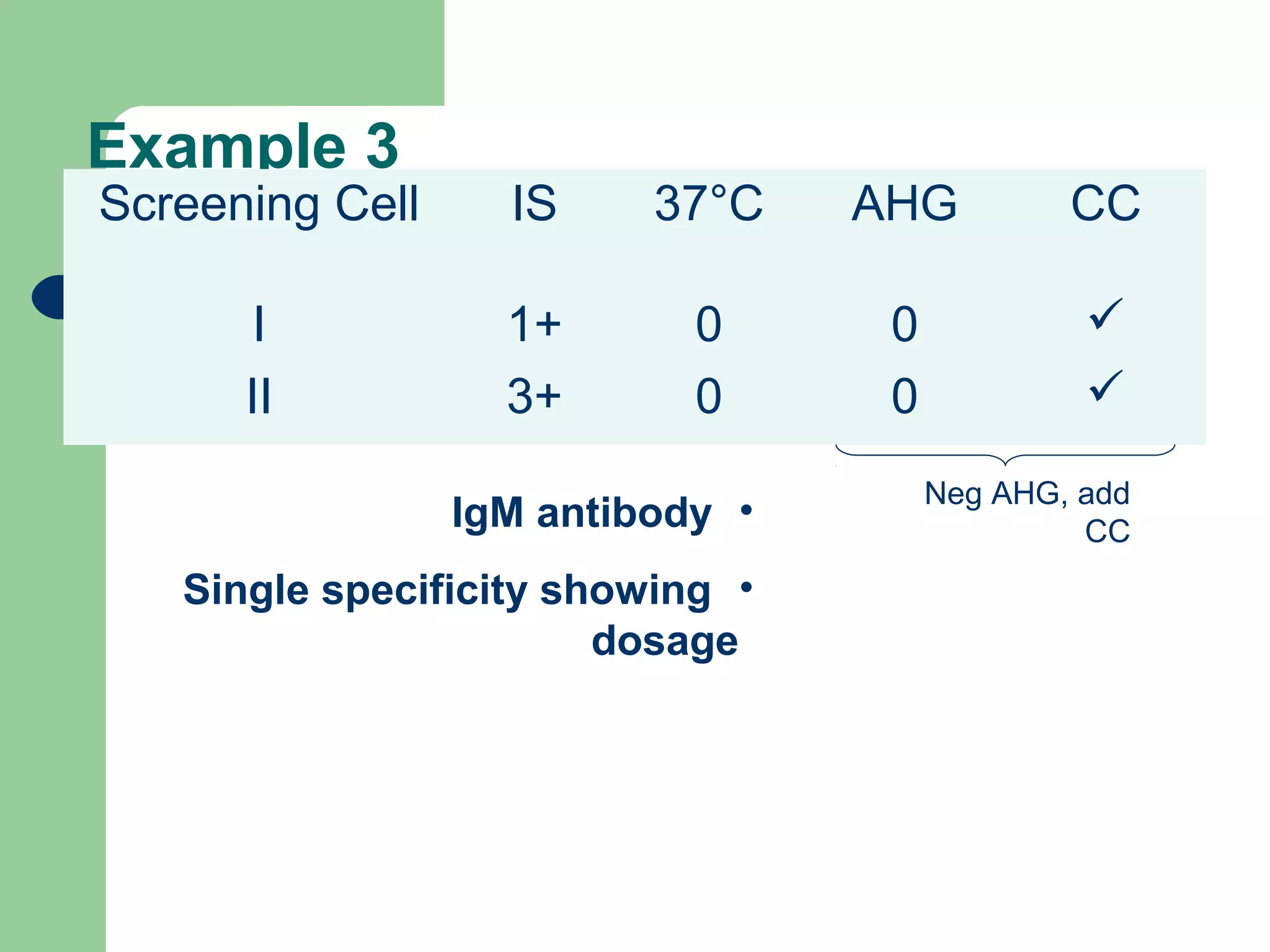 Example 3

| Screening Cell | IS | 37°C | AHG | CC |
|---|---|---|---|---|
| I | 1+ | 0 | 0 | ✓ |
| II | 3+ | 0 | 0 | ✓ |

Neg AHG, add CC

• IgM antibody

• Single specificity showing dosage